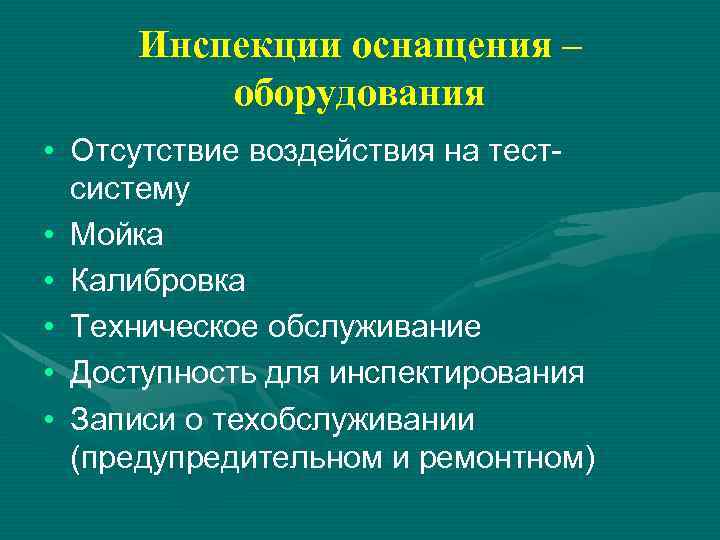 Инспекции оснащения – оборудования

• Отсутствие воздействия на тест-систему
• Мойка
• Калибровка
• Техническое обслуживание
• Доступность для инспектирования
• Записи о техобслуживании (предупредительном и ремонтном)